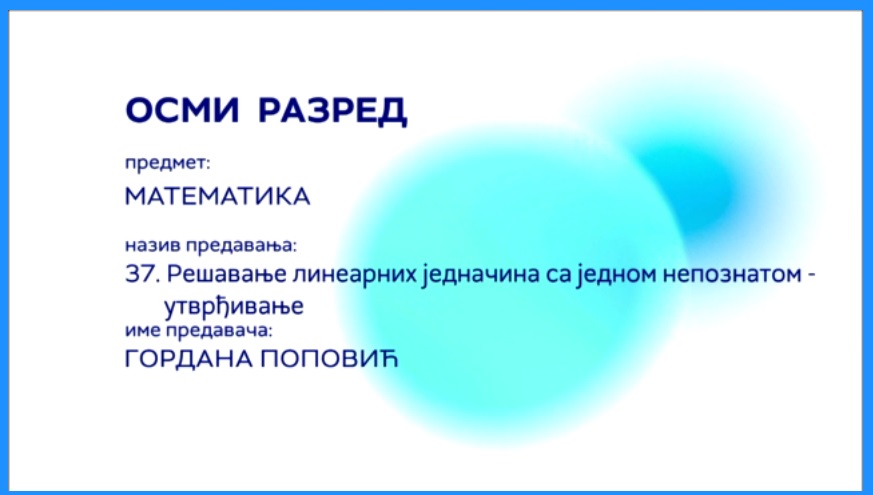 ОСМИ РАЗРЕД

предмет:

МАТЕМАТИКА

назив предавања:

37. Решавање линеарних једначина са једном непознатом - утврђивање

име предавача:

ГОРДАНА ПОПОВИЋ